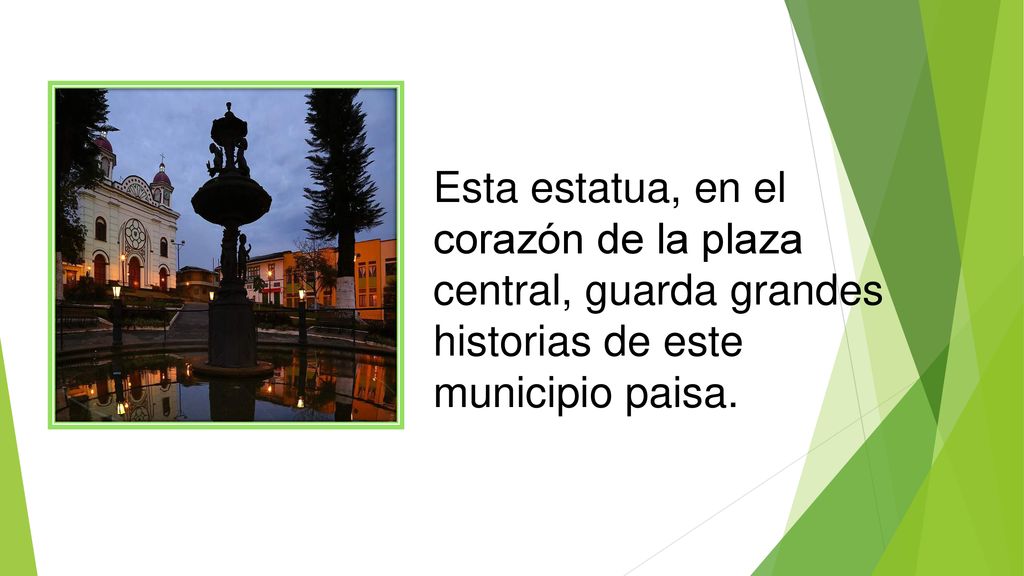 Esta estatua, en el corazón de la plaza central, guarda grandes historias de este municipio paisa.